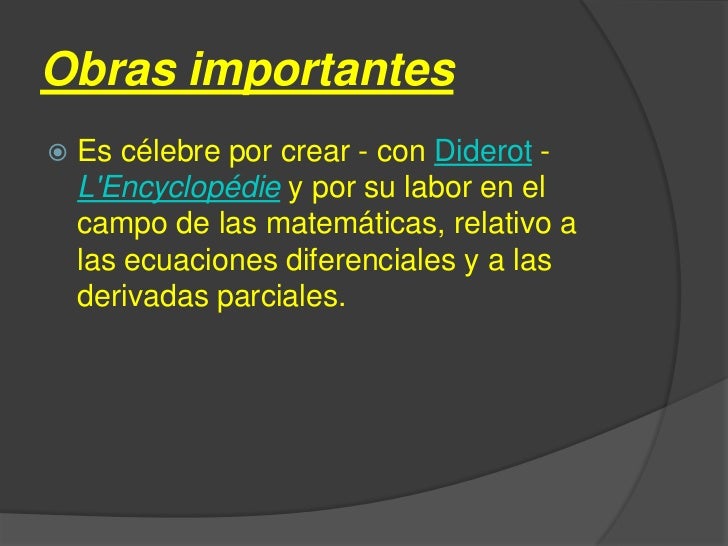 Obras importantes

Es célebre por crear - con Diderot - L'Encyclopédie y por su labor en el campo de las matemáticas, relativo a las ecuaciones diferenciales y a las derivadas parciales.